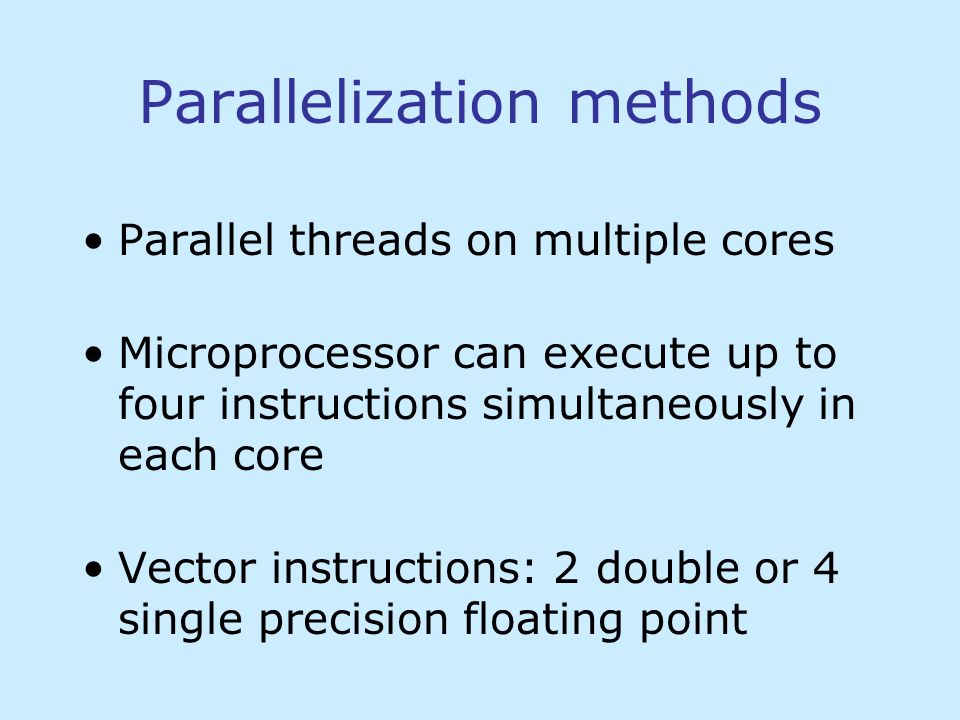 Parallelization methods

• Parallel threads on multiple cores

• Microprocessor can execute up to four instructions simultaneously in each core

• Vector instructions: 2 double or 4 single precision floating point